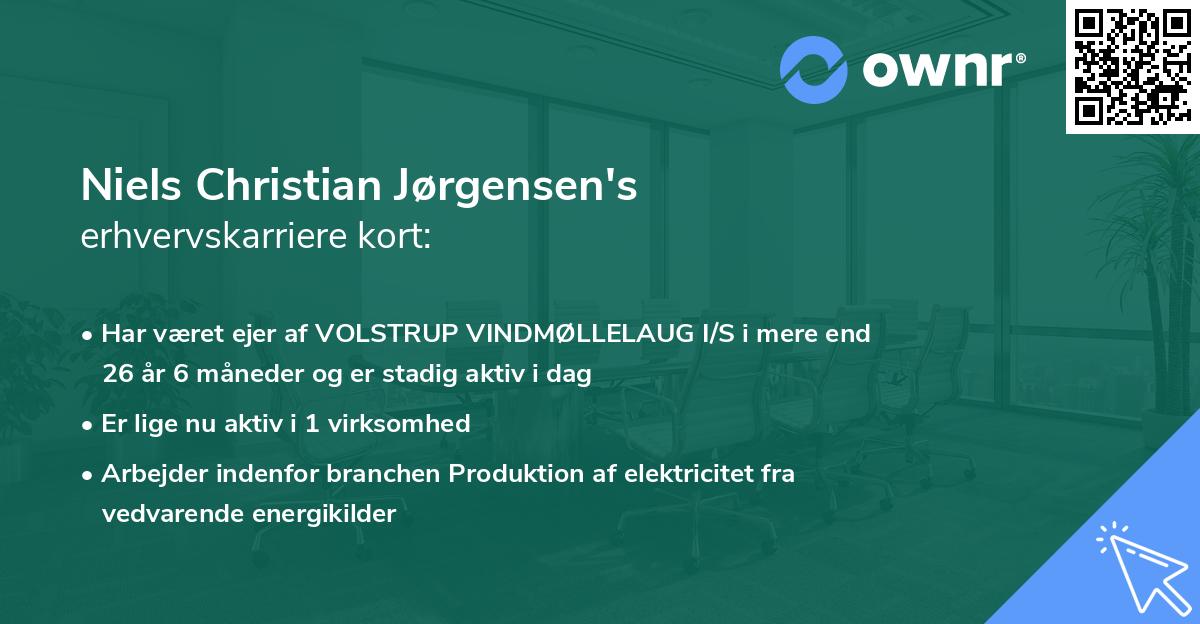 ownr®

Niels Christian Jørgensen's
erhvervskarriere kort:

• Har været ejer af VOLSTRUP VINDMØLLELAUG I/S i mere end 26 år 6 måneder og er stadig aktiv i dag
• Er lige nu aktiv i 1 virksomhed
• Arbejder indenfor branchen Produktion af elektricitet fra vedvarende energikilder